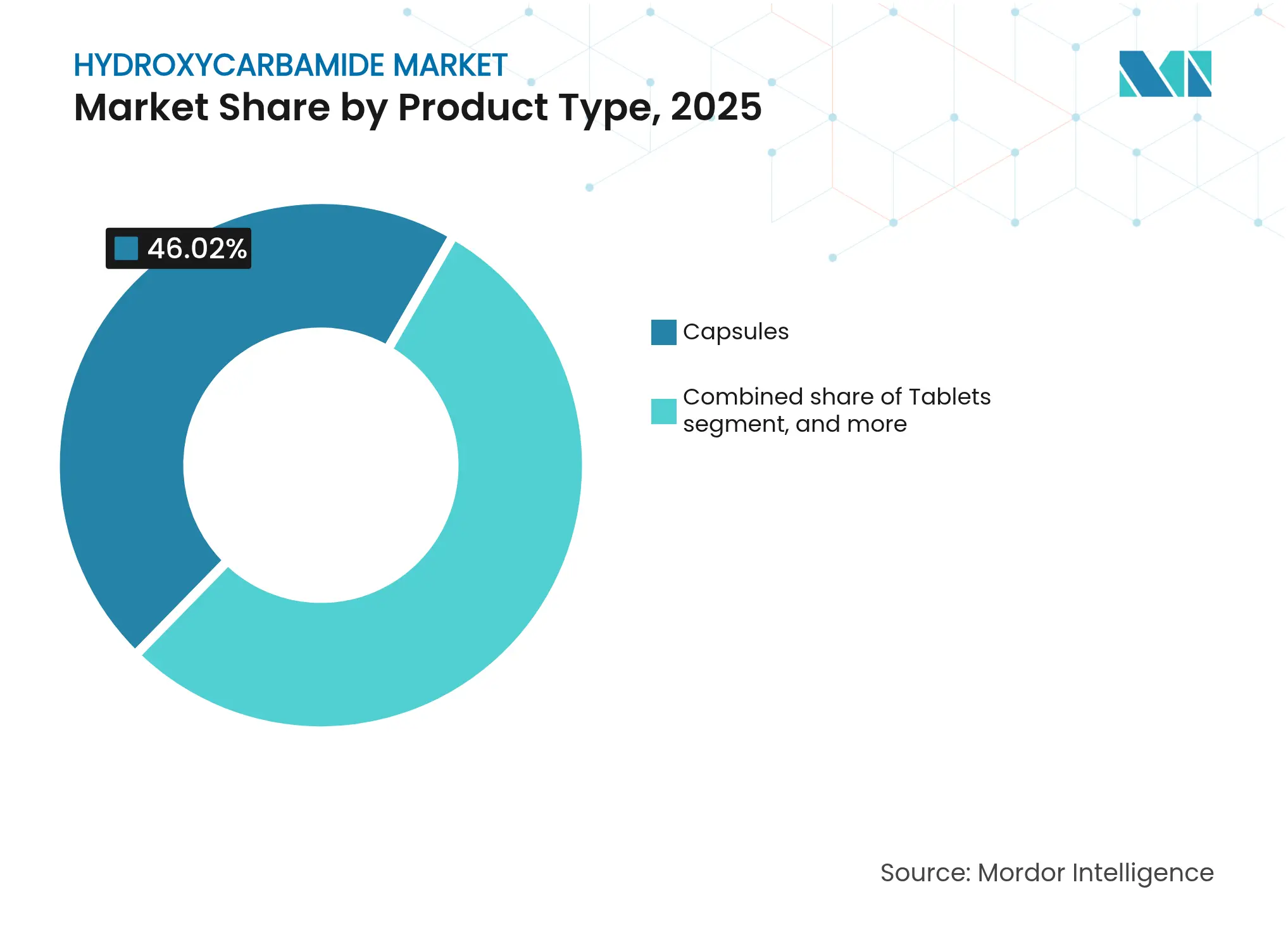 HYDROXYCARBAMIDE MARKET
Market Share by Product Type, 2025

46.02%

Capsules

Combined share of Tablets segment, and more

Source: Mordor Intelligence